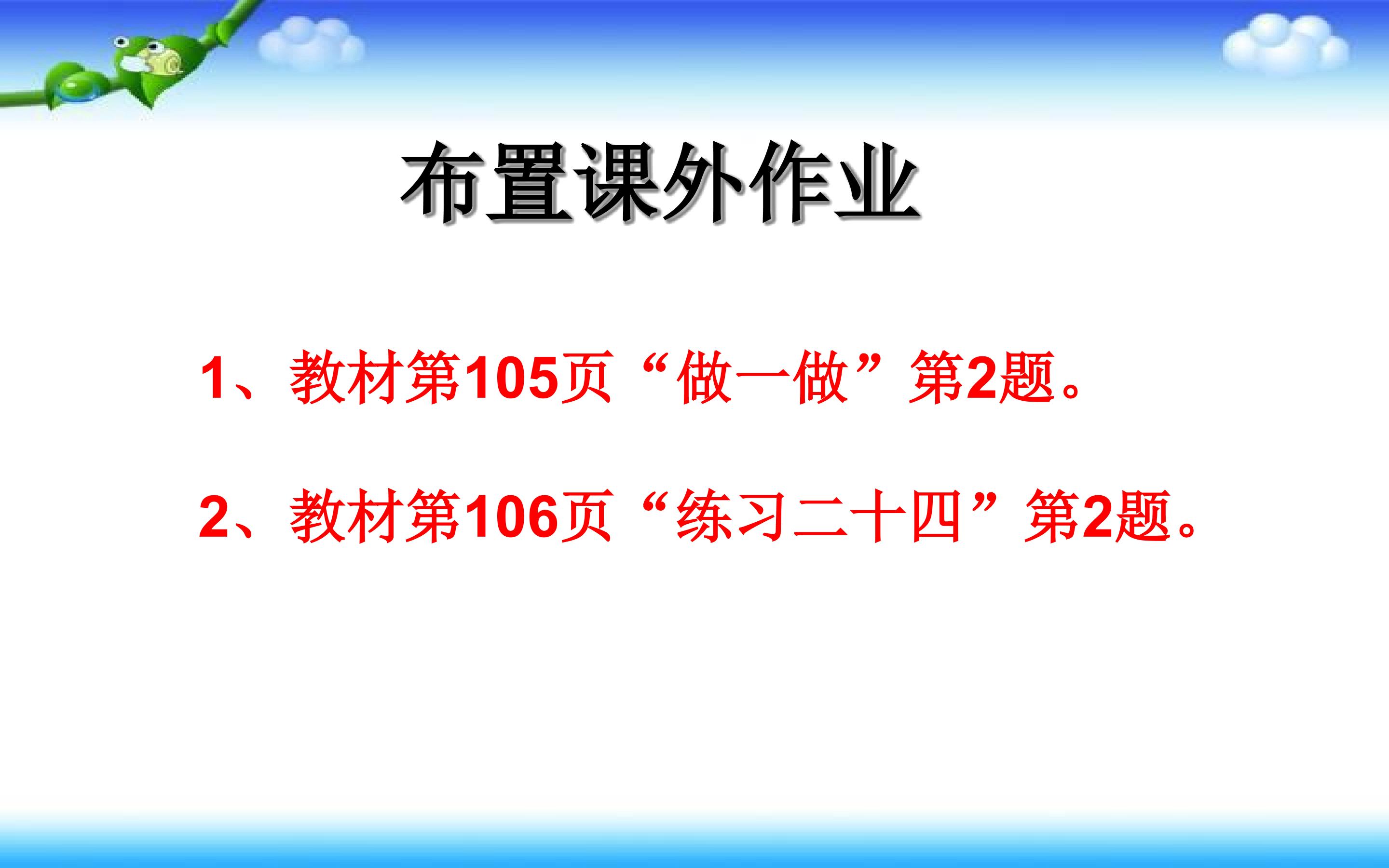 布置课外作业

1、教材第105页“做一做”第2题。

2、教材第106页“练习二十四”第2题。